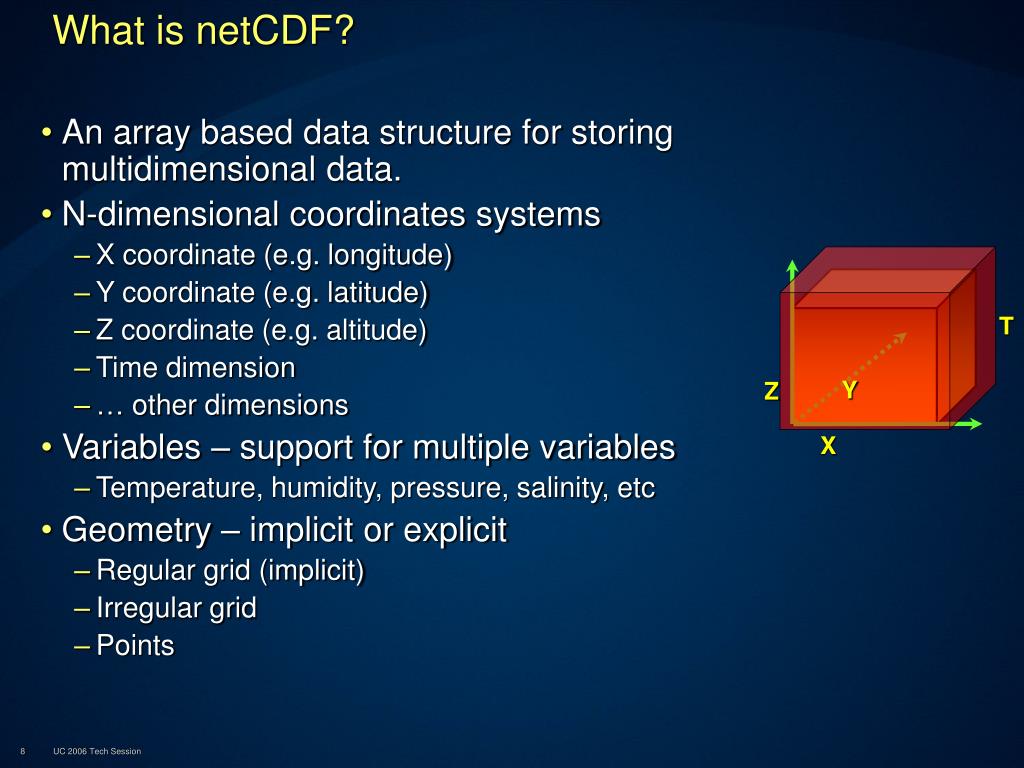 What is netCDF?

• An array based data structure for storing multidimensional data.
• N-dimensional coordinates systems
– X coordinate (e.g. longitude)
– Y coordinate (e.g. latitude)
– Z coordinate (e.g. altitude)
– Time dimension
– … other dimensions
• Variables – support for multiple variables
– Temperature, humidity, pressure, salinity, etc
• Geometry – implicit or explicit
– Regular grid (implicit)
– Irregular grid
– Points

T
Z
Y
X

8 UC 2006 Tech Session